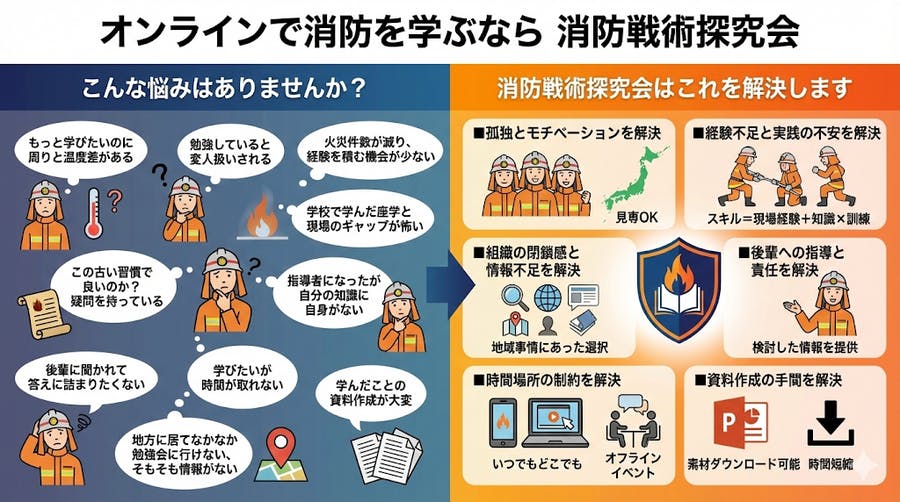 オンラインで消防を学ぶなら 消防戦術探究会

こんな悩みはありませんか？

もっと学びたいのに周りと温度差がある

勉強していると変人扱いされる

火災件数が減り、経験を積む機会が少ない

学校で学んだ座学と現場のギャップが怖い

この古い習慣で良いのか？疑問を持っている

指導者になったが自分の知識に自身がない

後輩に聞かれて答えに詰まりたくない

学びたいが時間が取れない

学んだことの資料作成が大変

地方に居てなかなか勉強会に行けない、そもそも情報がない

消防戦術探究会はこれを解決します

■孤独とモチベーションを解決

見専OK

■経験不足と実践の不安を解決

スキル＝現場経験＋知識×訓練

■組織の閉鎖感と情報不足を解決

地域事情にあった選択

■後輩への指導と責任を解決

検討した情報を提供

■時間場所の制約を解決

いつでもどこでも

オフラインイベント

■資料作成の手間を解決

素材ダウンロード可能

時間短縮